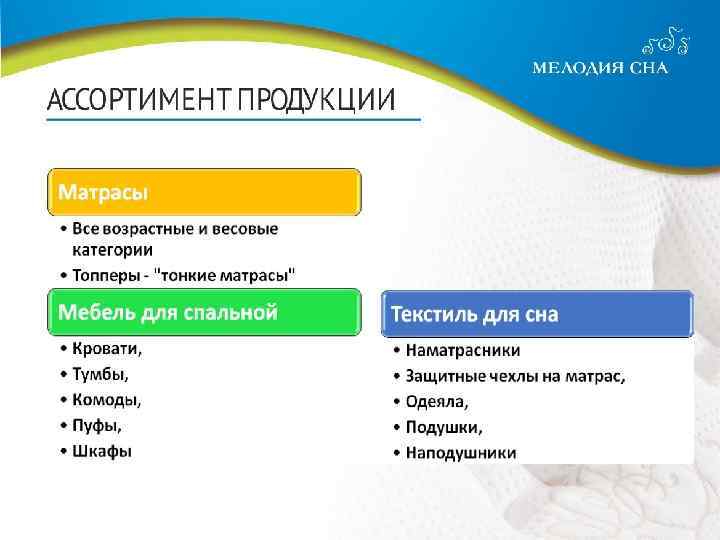 МЕЛОДИЯ СНА

АССОРТИМЕНТ ПРОДУКЦИИ

Матрасы

• Все возрастные и весовые категории
• Топперы - "тонкие матрасы"

Мебель для спальной

• Кровати,
• Тумбы,
• Комоды,
• Пуфы,
• Шкафы

Текстиль для сна

• Наматрасники
• Защитные чехлы на матрас,
• Одеяла,
• Подушки,
• Наподушники